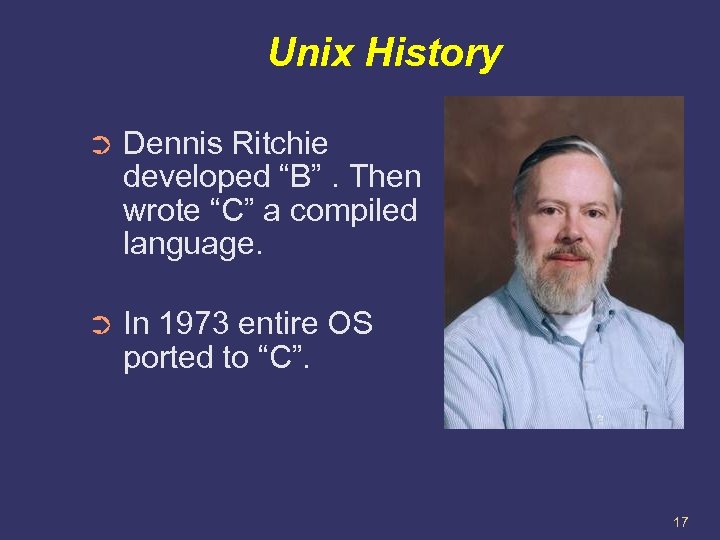 Unix History

➲ Dennis Ritchie developed “B” . Then wrote “C” a compiled language.

➲ In 1973 entire OS ported to “C”.

17